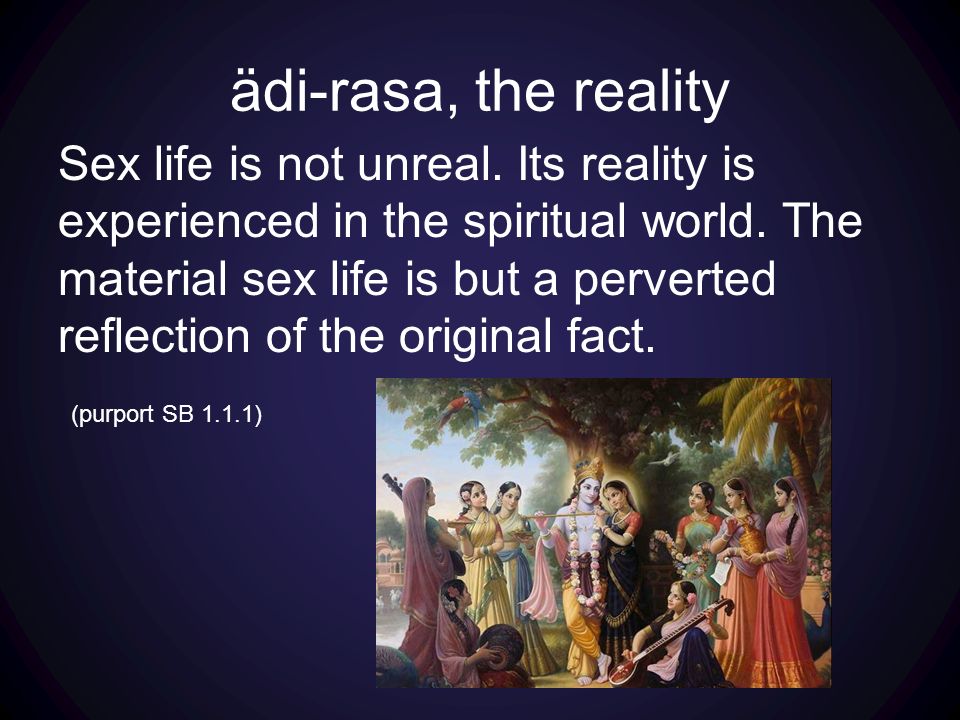 ädi-rasa, the reality

Sex life is not unreal. Its reality is experienced in the spiritual world. The material sex life is but a perverted reflection of the original fact.

(purport SB 1.1.1)